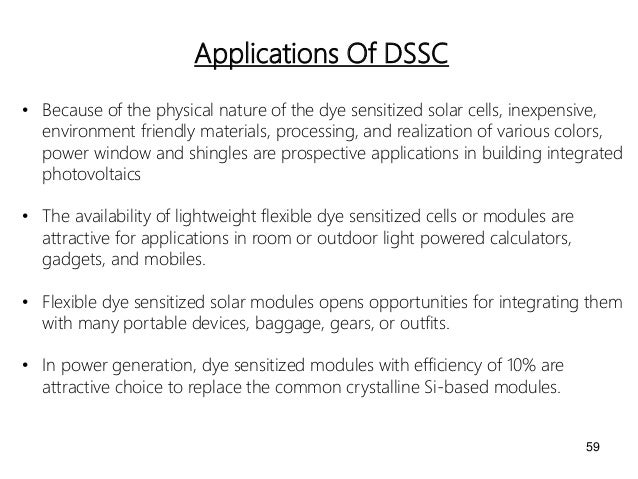 Applications Of DSSC

• Because of the physical nature of the dye sensitized solar cells, inexpensive, environment friendly materials, processing, and realization of various colors, power window and shingles are prospective applications in building integrated photovoltaics

• The availability of lightweight flexible dye sensitized cells or modules are attractive for applications in room or outdoor light powered calculators, gadgets, and mobiles.

• Flexible dye sensitized solar modules opens opportunities for integrating them with many portable devices, baggage, gears, or outfits.

• In power generation, dye sensitized modules with efficiency of 10% are attractive choice to replace the common crystalline Si-based modules.

59